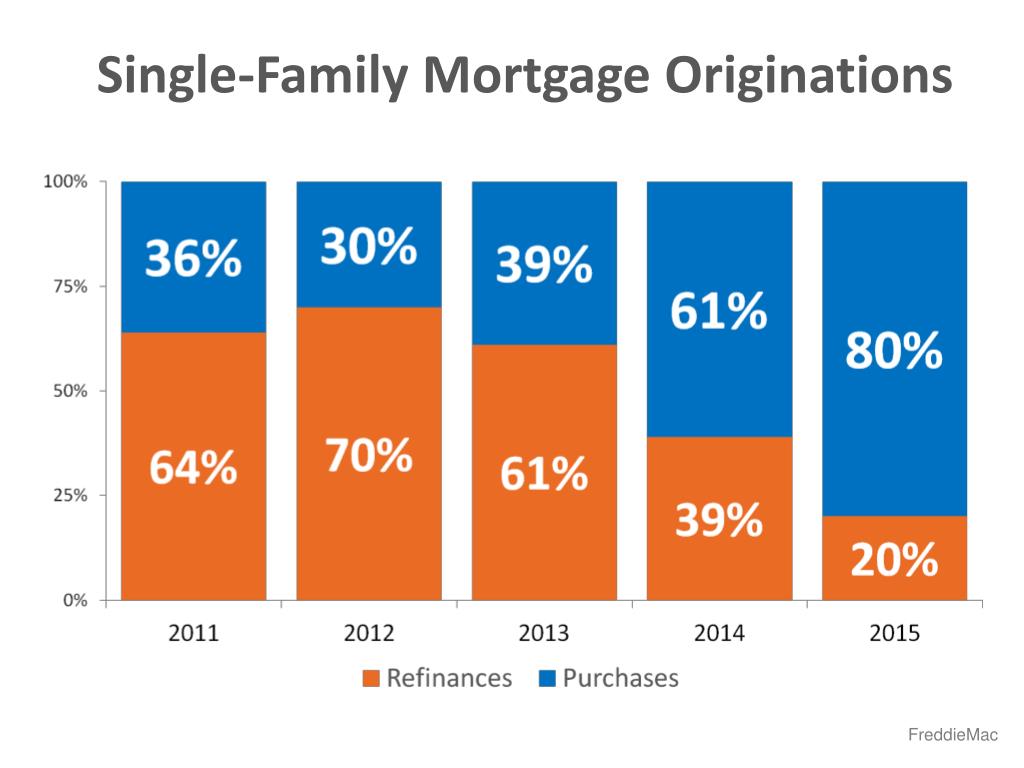 Single-Family Mortgage Originations

100%
75%
50%
25%
0%

36%
64%
30%
70%
39%
61%
61%
39%
80%
20%

2011
2012
2013
2014
2015

Refinances
Purchases

FreddieMac